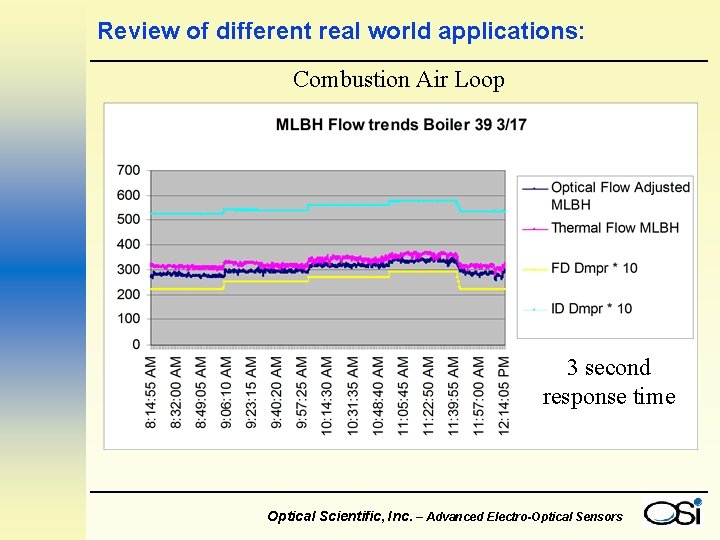 Review of different real world applications:

Combustion Air Loop

MLBH Flow trends Boiler 39 3/17

700
600
500
400
300
200
100
0

8:14:55 AM
8:32:00 AM
8:49:05 AM
9:06:10 AM
9:23:15 AM
9:40:20 AM
9:57:25 AM
10:14:30 AM
10:31:35 AM
10:48:40 AM
11:05:45 AM
11:22:50 AM
11:39:55 AM
11:57:00 AM
12:14:05 PM

Optical Flow Adjusted MLBH
Thermal Flow MLBH
FD Dmpr * 10
ID Dmpr * 10

3 second response time

Optical Scientific, Inc. – Advanced Electro-Optical Sensors

OSi